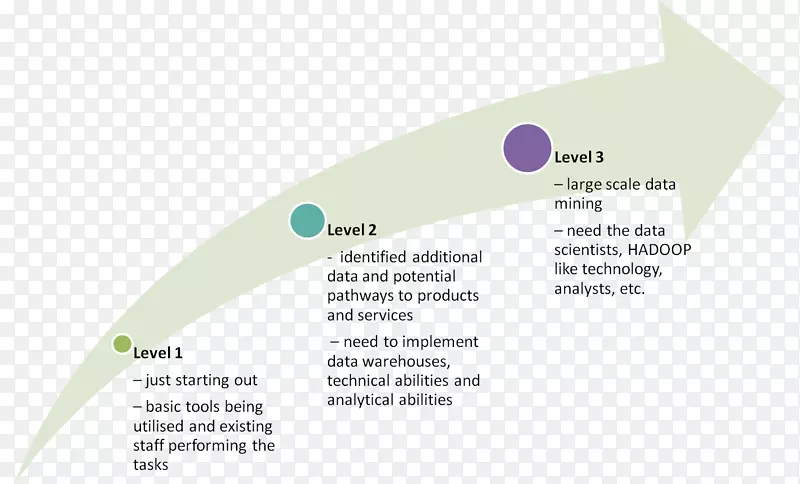 Level 1

– just starting out

– basic tools being utilised and existing staff performing the tasks

Level 2

- identified additional data and potential pathways to products and services

– need to implement data warehouses, technical abilities and analytical abilities

Level 3

– large scale data mining

– need the data scientists, HADOOP like technology, analysts, etc.